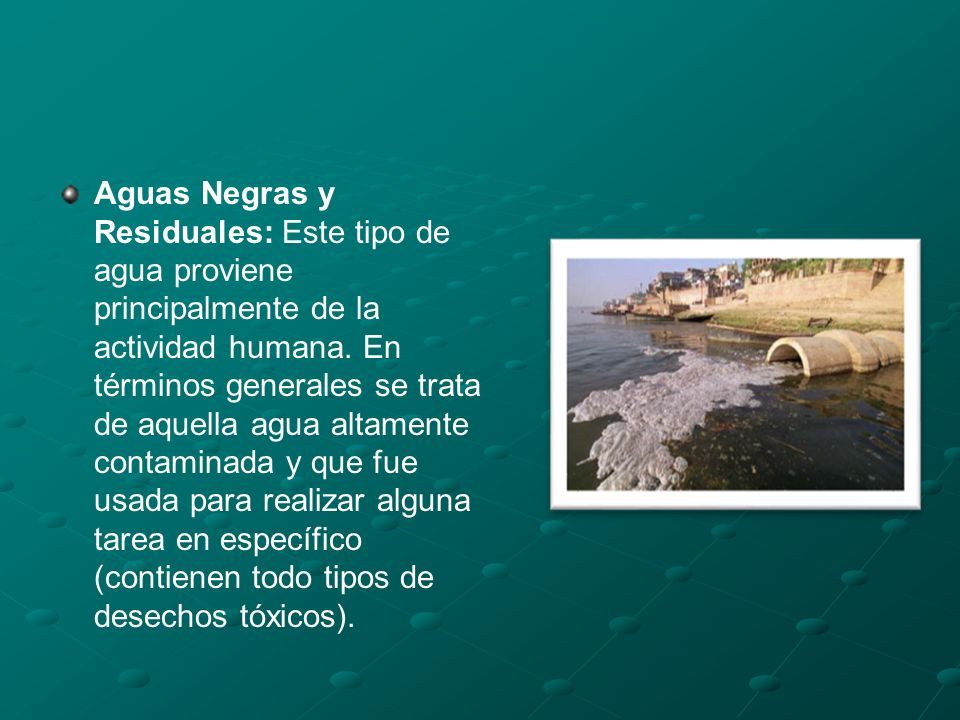 Aguas Negras y Residuales: Este tipo de agua proviene principalmente de la actividad humana. En términos generales se trata de aquella agua altamente contaminada y que fue usada para realizar alguna tarea en específico (contienen todo tipos de desechos tóxicos).